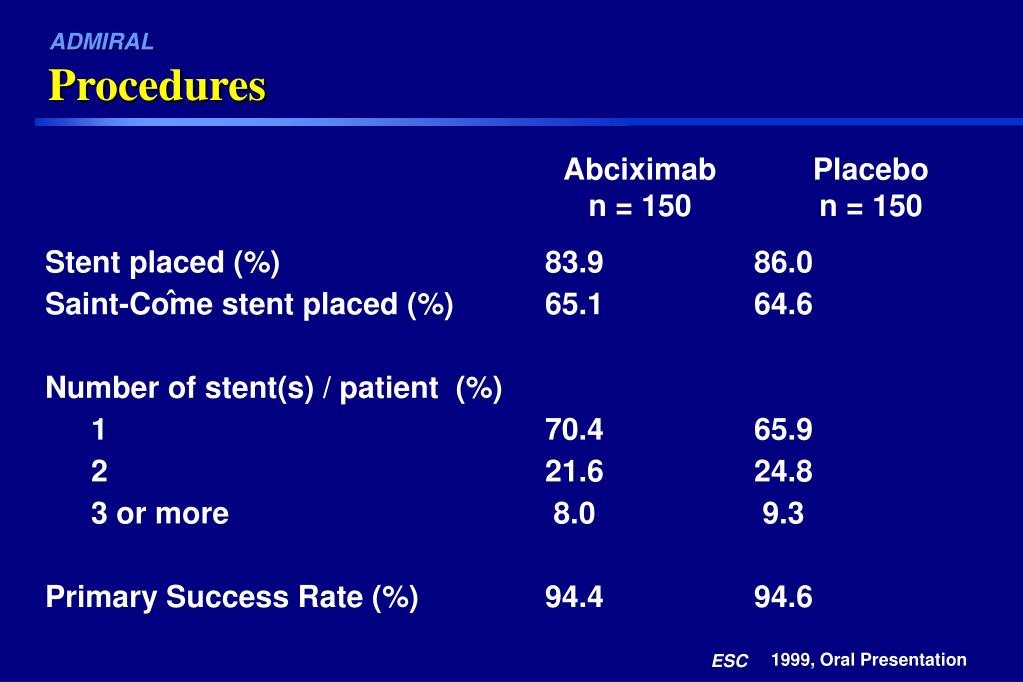 ADMIRAL

Procedures

| | Abciximab n = 150 | Placebo n = 150 |
|---|---|---|
| Stent placed (%) | 83.9 | 86.0 |
| Saint-Côme stent placed (%) | 65.1 | 64.6 |
| Number of stent(s) / patient (%) | | |
| 1 | 70.4 | 65.9 |
| 2 | 21.6 | 24.8 |
| 3 or more | 8.0 | 9.3 |
| Primary Success Rate (%) | 94.4 | 94.6 |

ESC 1999, Oral Presentation